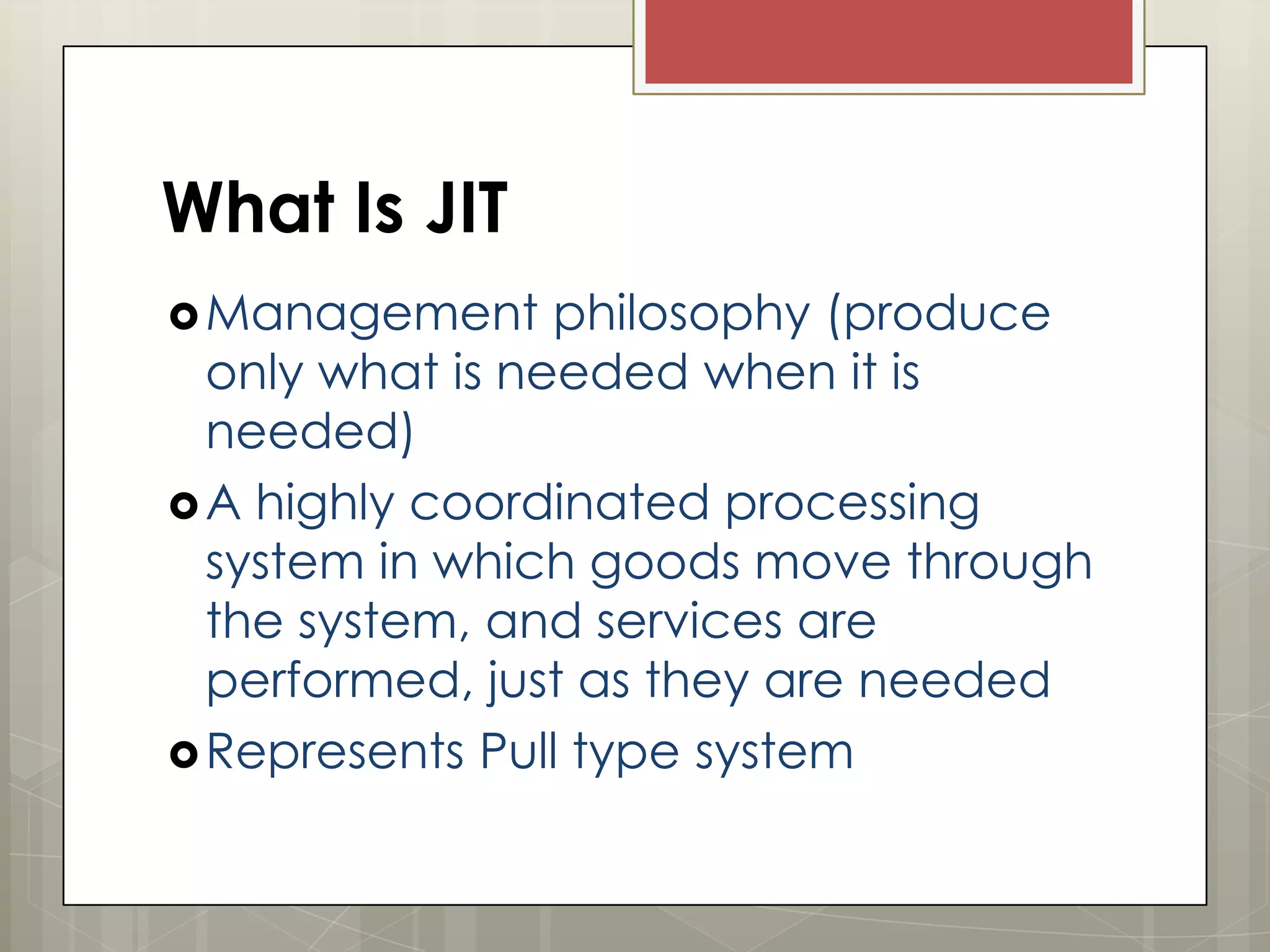 What Is JIT

- Management philosophy (produce only what is needed when it is needed)
- A highly coordinated processing system in which goods move through the system, and services are performed, just as they are needed
- Represents Pull type system